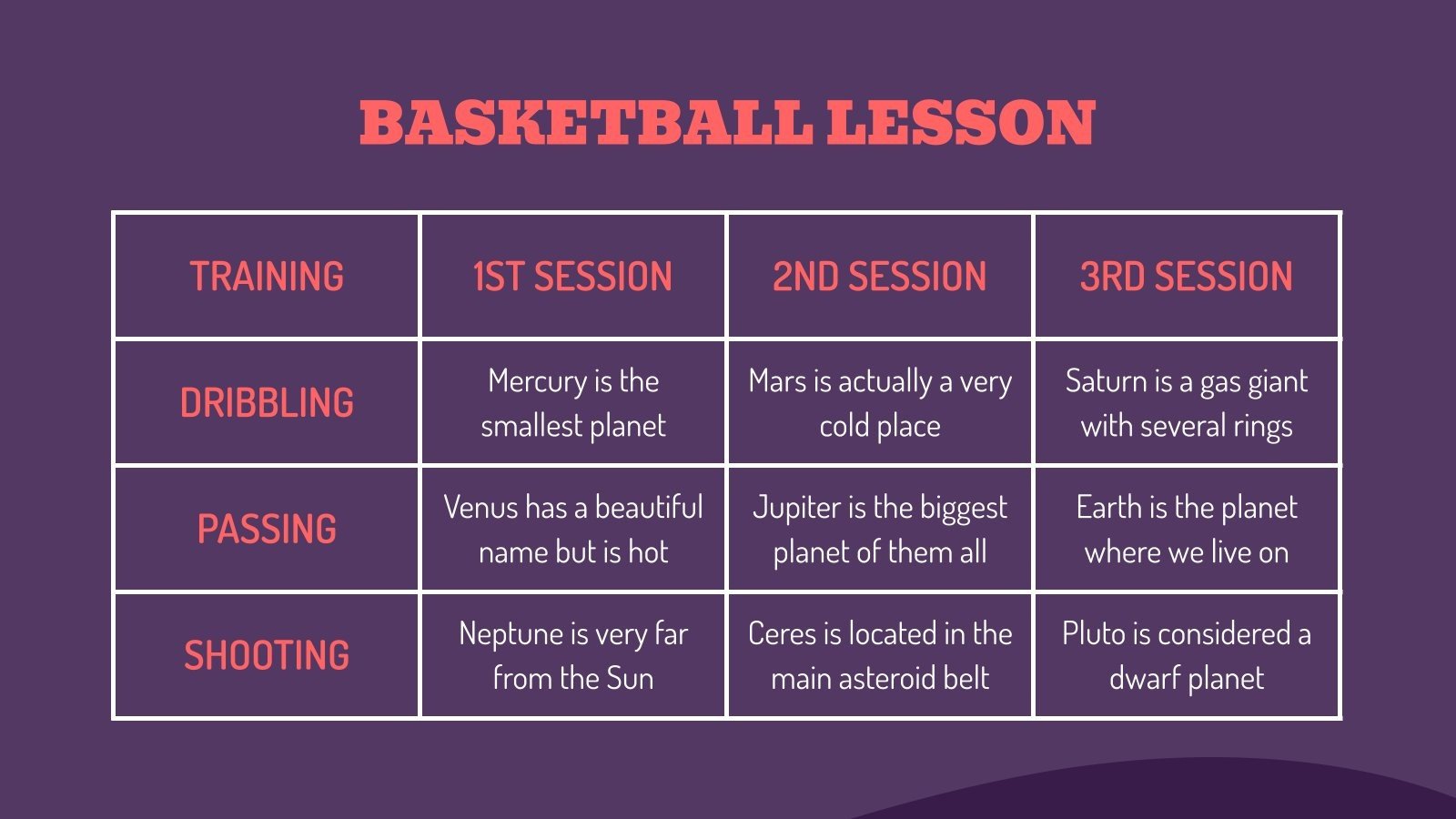 BASKETBALL LESSON

| TRAINING | 1ST SESSION | 2ND SESSION | 3RD SESSION |
|---|---|---|---|
| DRIBBLING | Mercury is the smallest planet | Mars is actually a very cold place | Saturn is a gas giant with several rings |
| PASSING | Venus has a beautiful name but is hot | Jupiter is the biggest planet of them all | Earth is the planet where we live on |
| SHOOTING | Neptune is very far from the Sun | Ceres is located in the main asteroid belt | Pluto is considered a dwarf planet |